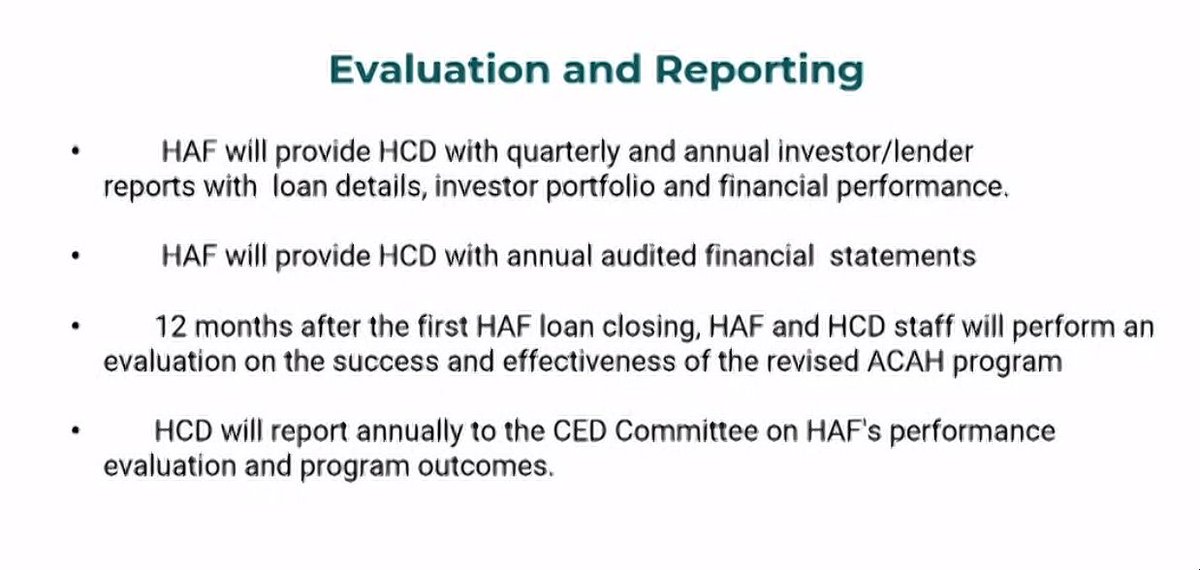 Evaluation and Reporting

• HAF will provide HCD with quarterly and annual investor/lender reports with loan details, investor portfolio and financial performance.

• HAF will provide HCD with annual audited financial statements

• 12 months after the first HAF loan closing, HAF and HCD staff will perform an evaluation on the success and effectiveness of the revised ACAH program

• HCD will report annually to the CED Committee on HAF's performance evaluation and program outcomes.